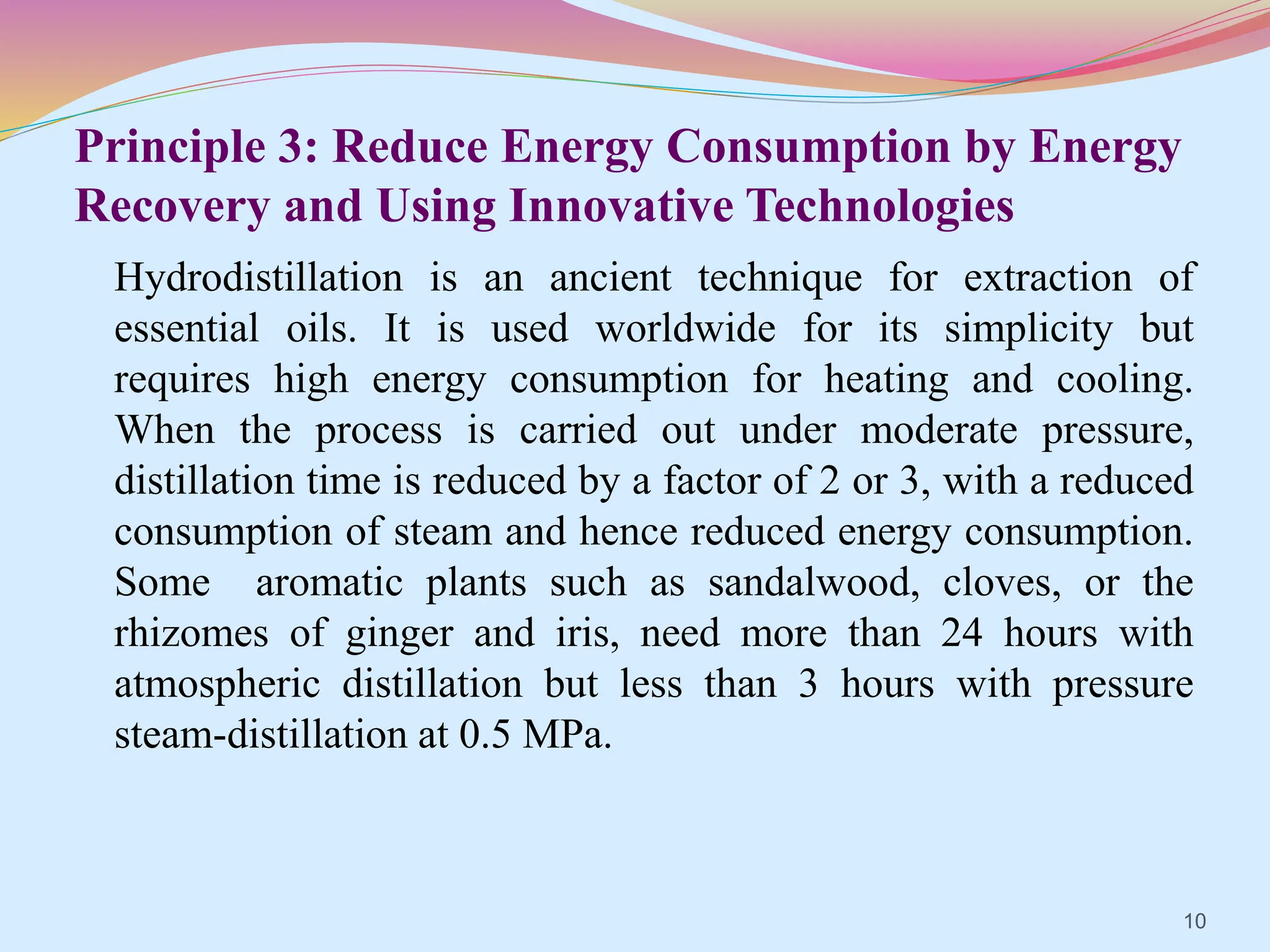 Principle 3: Reduce Energy Consumption by Energy Recovery and Using Innovative Technologies

Hydrodistillation is an ancient technique for extraction of essential oils. It is used worldwide for its simplicity but requires high energy consumption for heating and cooling. When the process is carried out under moderate pressure, distillation time is reduced by a factor of 2 or 3, with a reduced consumption of steam and hence reduced energy consumption. Some aromatic plants such as sandalwood, cloves, or the rhizomes of ginger and iris, need more than 24 hours with atmospheric distillation but less than 3 hours with pressure steam-distillation at 0.5 MPa.

10